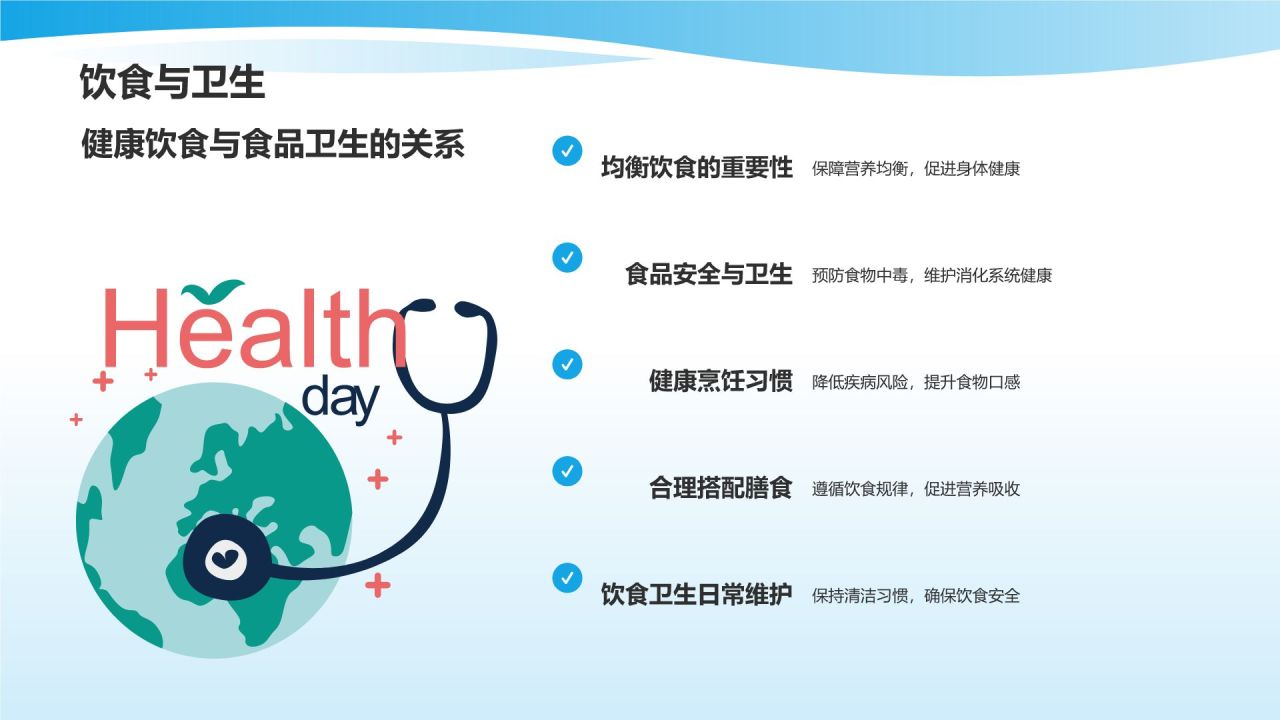 饮食与卫生

健康饮食与食品卫生的关系

Health day

均衡饮食的重要性 保障营养均衡，促进身体健康

食品安全与卫生 预防食物中毒，维护消化系统健康

健康烹饪习惯 降低疾病风险，提升食物口感

合理搭配膳食 遵循饮食规律，促进营养吸收

饮食卫生日常维护 保持清洁习惯，确保饮食安全